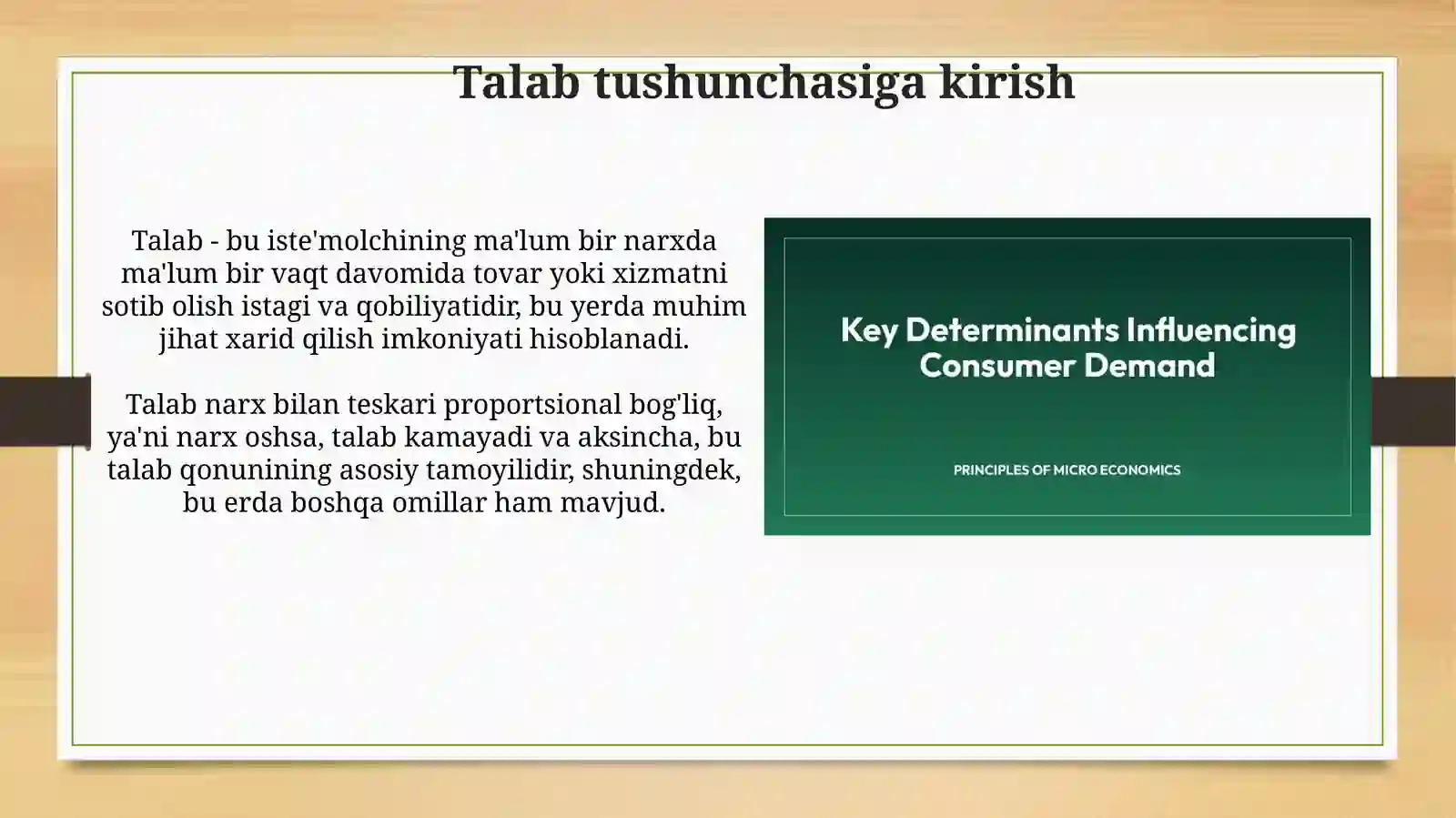 Talab tushunchasiga kirish

Talab - bu iste'molchining ma'lum bir narxda ma'lum bir vaqt davomida tovar yoki xizmatni sotib olish istagi va qobiliyatidir, bu yerda muhim jihat xarid qilish imkoniyati hisoblanadi.

Talab narx bilan teskari proportsional bog'liq, ya'ni narx oshsa, talab kamayadi va aksincha, bu talab qonunining asosiy tamoyilidir, shuningdek, bu erda boshqa omillar ham mavjud.

Key Determinants Influencing Consumer Demand

PRINCIPLES OF MICRO ECONOMICS